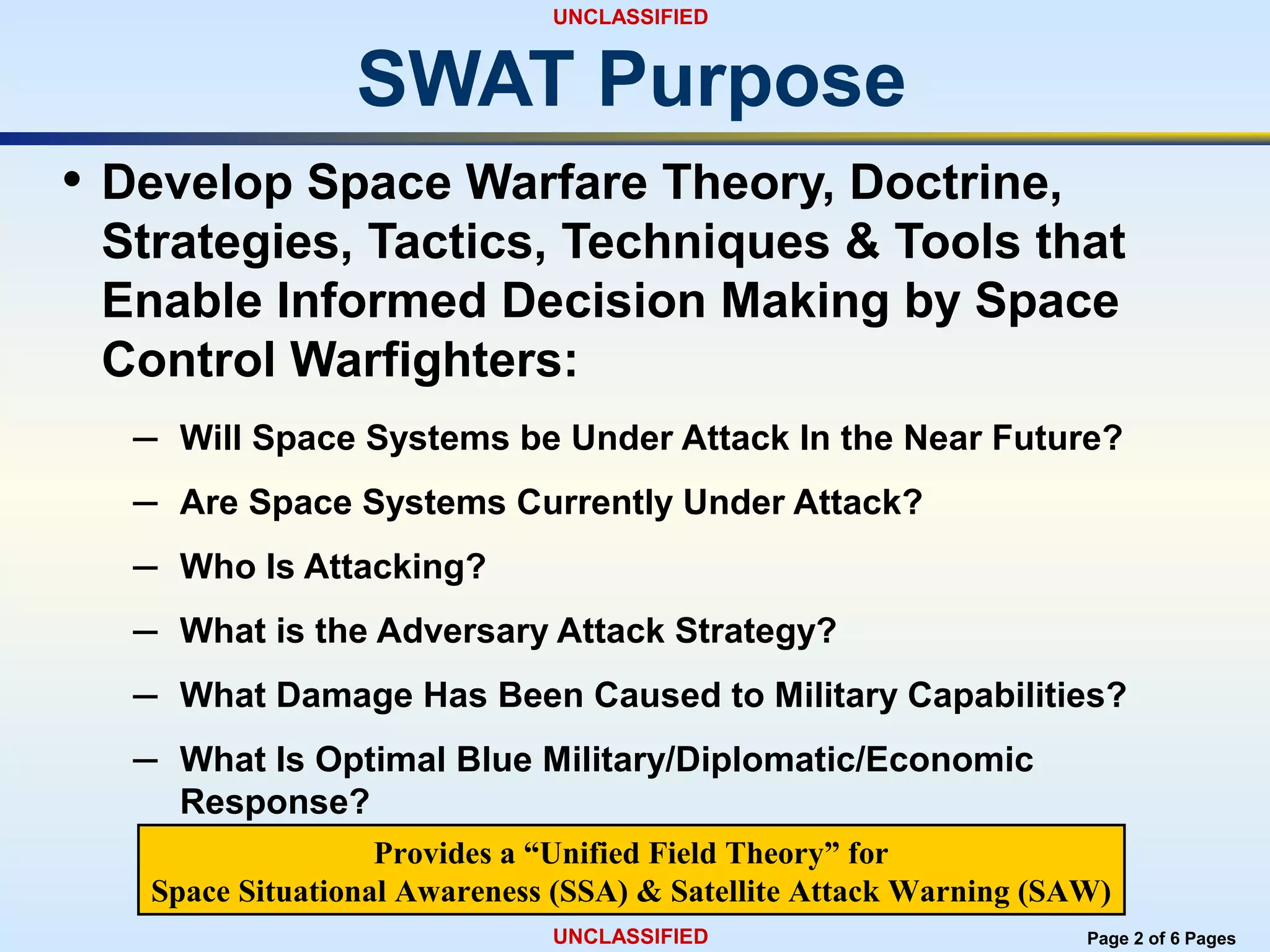 UNCLASSIFIED

SWAT Purpose

• Develop Space Warfare Theory, Doctrine, Strategies, Tactics, Techniques & Tools that Enable Informed Decision Making by Space Control Warfighters:

– Will Space Systems be Under Attack In the Near Future?

– Are Space Systems Currently Under Attack?

– Who Is Attacking?

– What is the Adversary Attack Strategy?

– What Damage Has Been Caused to Military Capabilities?

– What Is Optimal Blue Military/Diplomatic/Economic Response?

Provides a “Unified Field Theory” for
Space Situational Awareness (SSA) & Satellite Attack Warning (SAW)

UNCLASSIFIED

Page 2 of 6 Pages